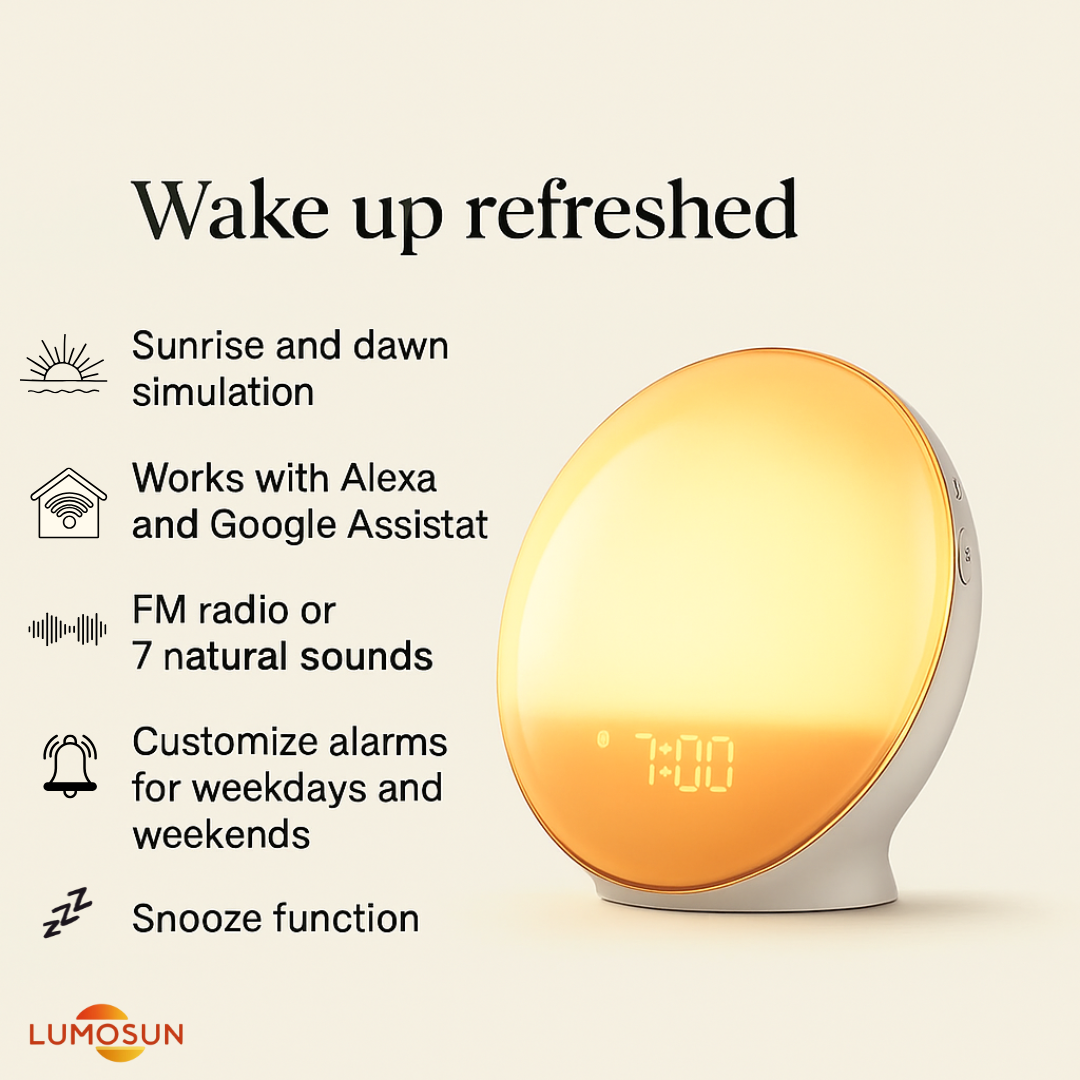 Wake up refreshed

Sunrise and dawn simulation

Works with Alexa and Google Assistat

FM radio or 7 natural sounds

Customize alarms for weekdays and weekends

Snooze function

7:00

LUMOSUN